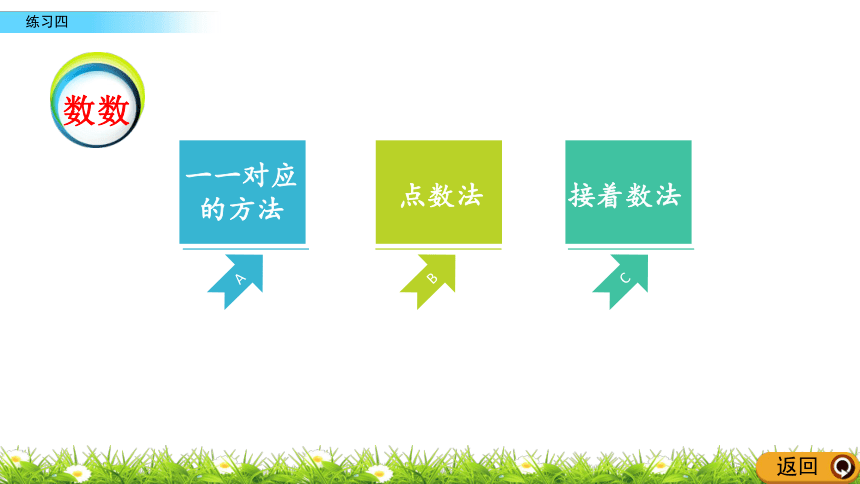 练习四

数数

一一对应的方法

A

点数法

B

接着数法

C

返回